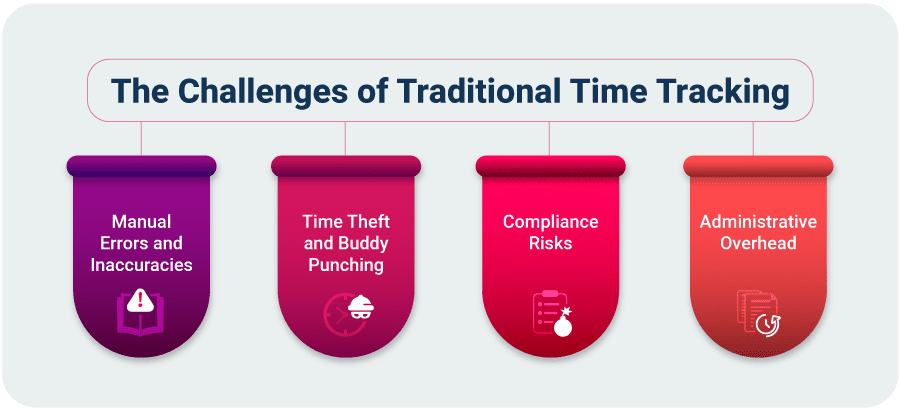 The Challenges of Traditional Time Tracking

Manual Errors and Inaccuracies

Time Theft and Buddy Punching

Compliance Risks

Administrative Overhead